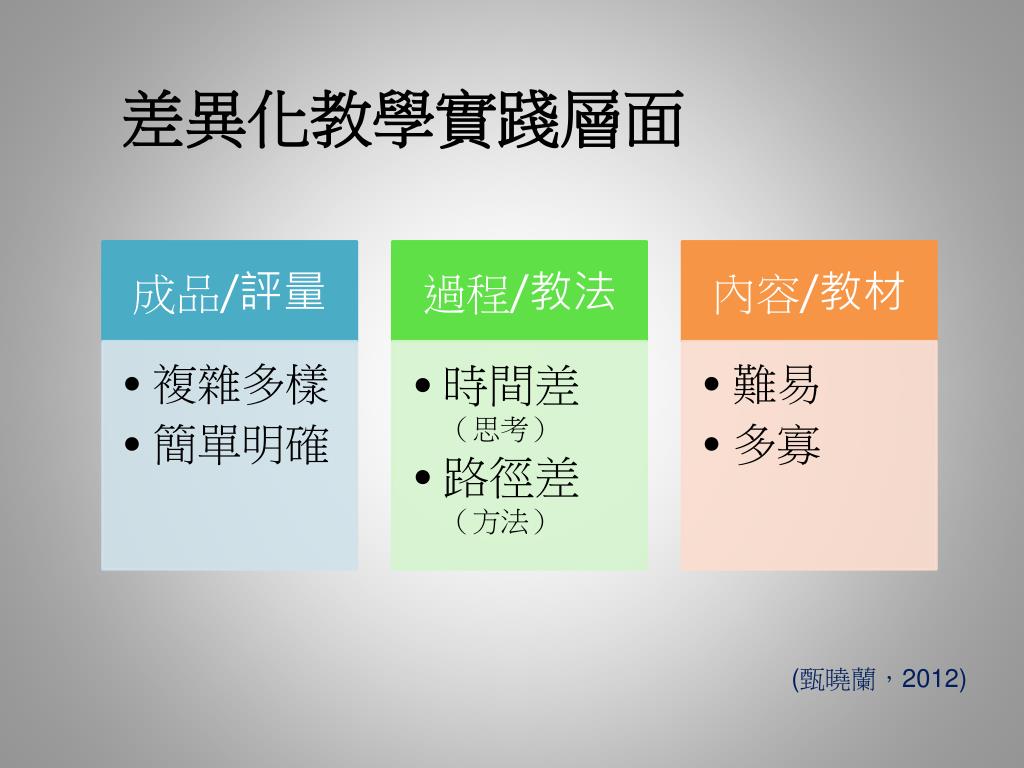 差異化教學實踐層面

成品/評量

• 複雜多樣
• 簡單明確

過程/教法

• 時間差
（思考）
• 路徑差
（方法）

內容/教材

• 難易
• 多寡

(甄曉蘭，2012)